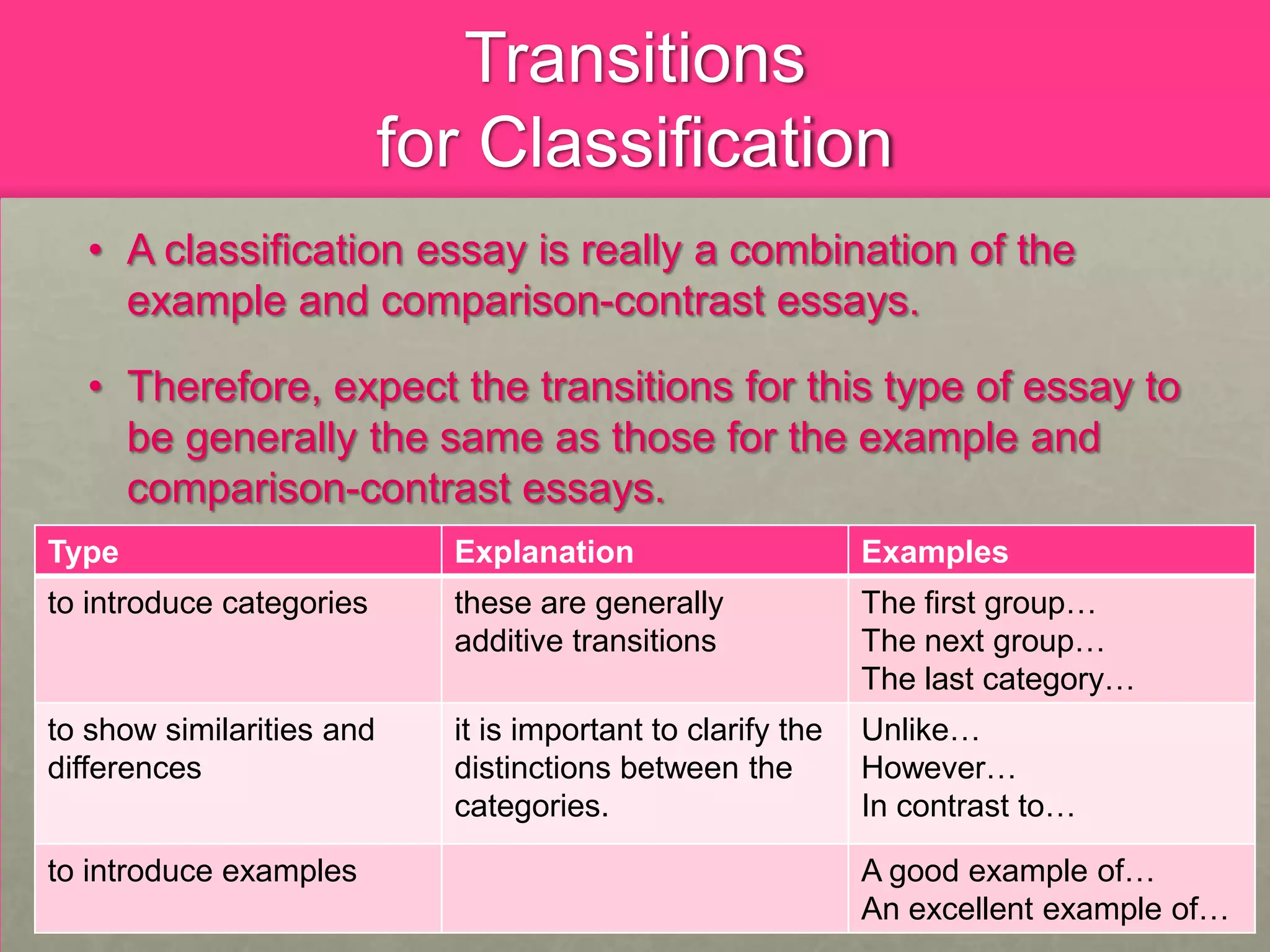 Transitions
for Classification

• A classification essay is really a combination of the example and comparison-contrast essays.

• Therefore, expect the transitions for this type of essay to be generally the same as those for the example and comparison-contrast essays.

| Type | Explanation | Examples |
|---|---|---|
| to introduce categories | these are generally additive transitions | The first group… The next group… The last category… |
| to show similarities and differences | it is important to clarify the distinctions between the categories. | Unlike… However… In contrast to… |
| to introduce examples | | A good example of… An excellent example of… |